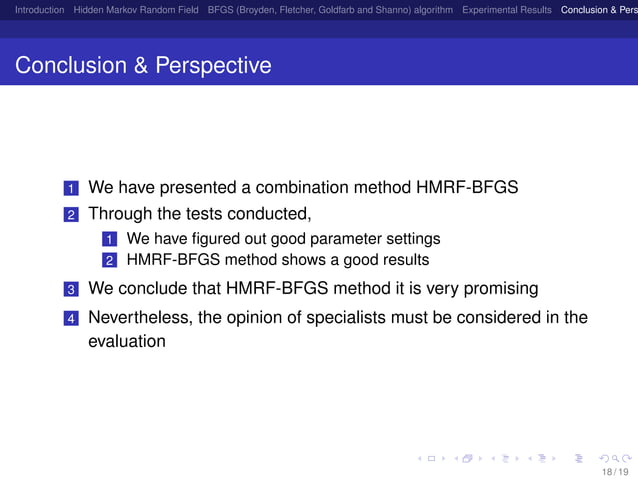 Introduction Hidden Markov Random Field BFGS (Broyden, Fletcher, Goldfarb and Shanno) algorithm Experimental Results Conclusion & Pers

Conclusion & Perspective

1 We have presented a combination method HMRF-BFGS
2 Through the tests conducted,
1 We have figured out good parameter settings
2 HMRF-BFGS method shows a good results
3 We conclude that HMRF-BFGS method it is very promising
4 Nevertheless, the opinion of specialists must be considered in the evaluation

18 / 19